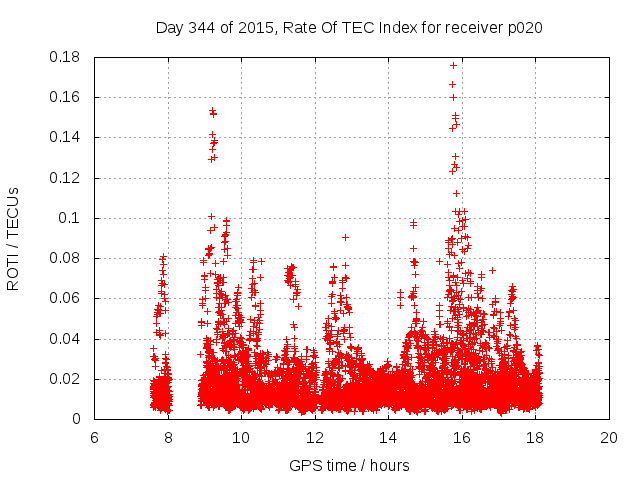 Day 344 of 2015, Rate Of TEC Index for receiver p020

ROTI / TECUs

0.18
0.16
0.14
0.12
0.1
0.08
0.06
0.04
0.02
0

6
8
10
12
14
16
18
20

GPS time / hours